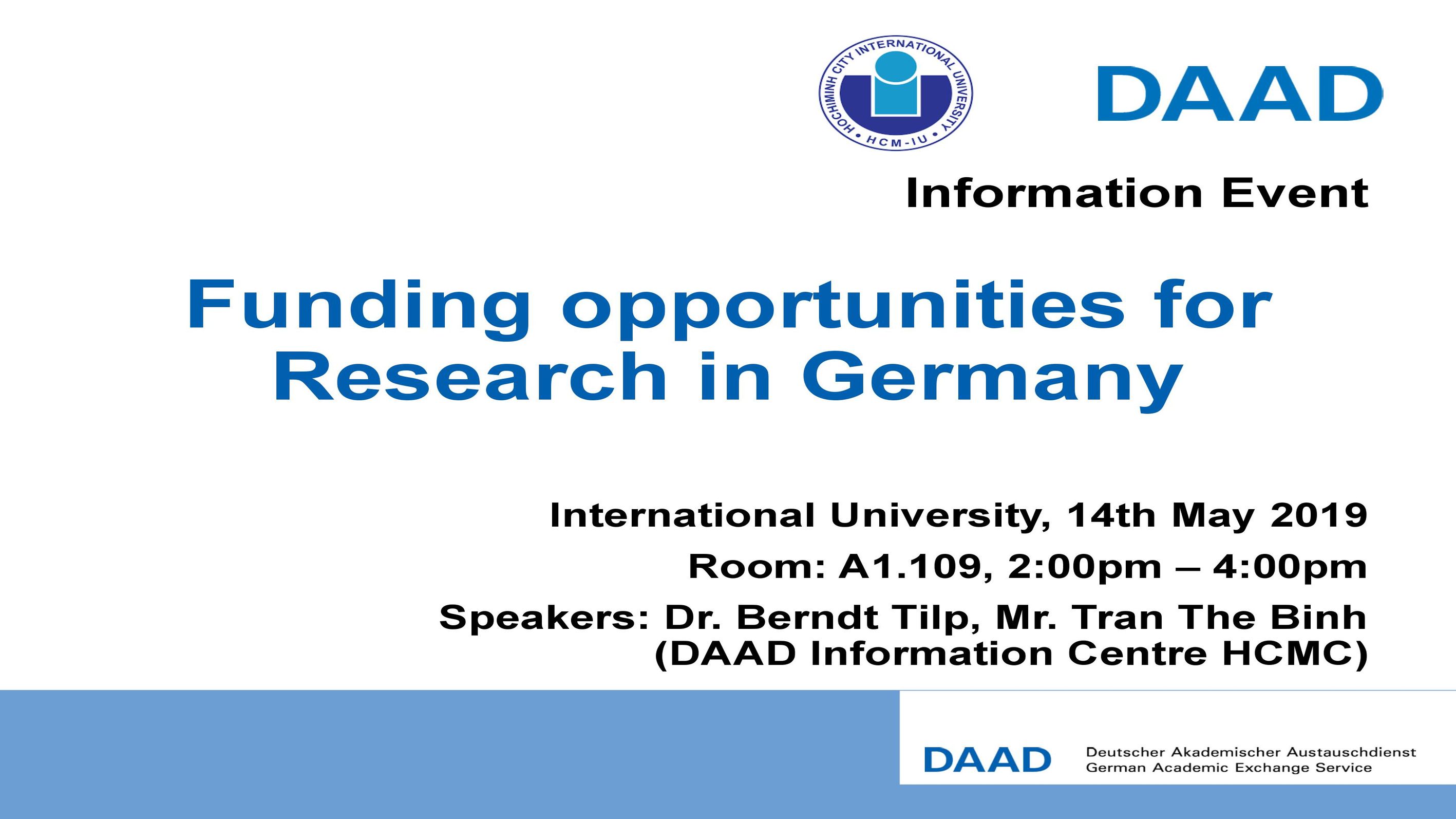 HOCHIMINH CITY INTERNATIONAL UNIVERSITY
• HCM-IU •

DAAD

Information Event

Funding opportunities for Research in Germany

International University, 14th May 2019
Room: A1.109, 2:00pm – 4:00pm
Speakers: Dr. Berndt Tilp, Mr. Tran The Binh (DAAD Information Centre HCMC)

DAAD Deutscher Akademischer Austauschdienst
German Academic Exchange Service